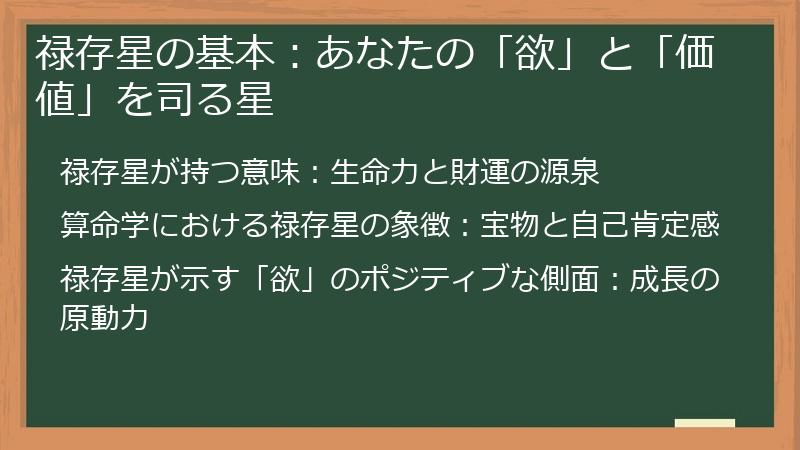 禄存星の基本：あなたの「欲」と「価値」を司る星

禄存星が持つ意味：生命力と財運の源泉

算命学における禄存星の象徴：宝物と自己肯定感

禄存星が示す「欲」のポジティブな側面：成長の原動力